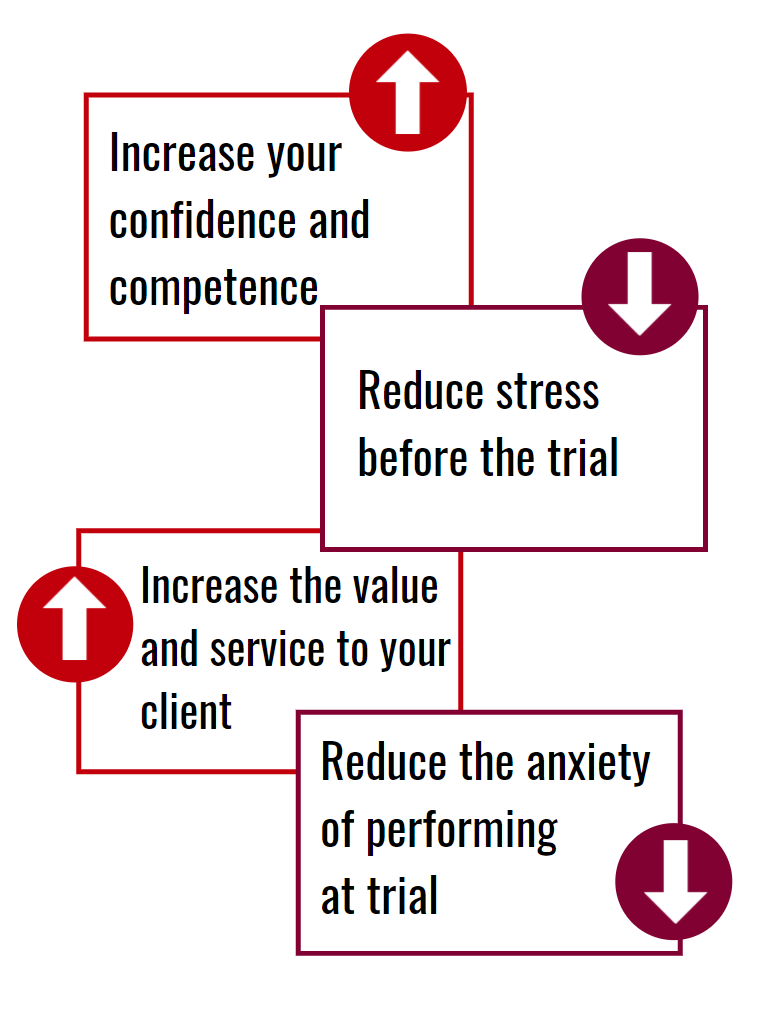 Increase your confidence and competence

Reduce stress before the trial

Increase the value and service to your client

Reduce the anxiety of performing at trial